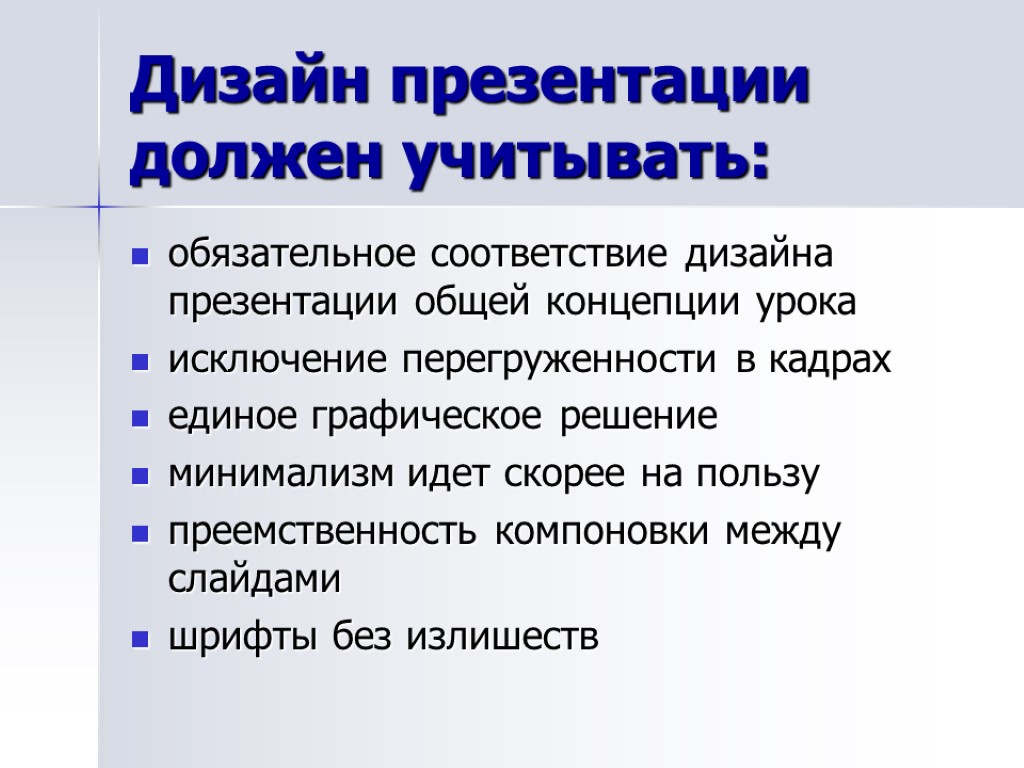 Дизайн презентации должен учитывать:

- обязательное соответствие дизайна презентации общей концепции урока
- исключение перегруженности в кадрах
- единое графическое решение
- минимализм идет скорее на пользу
- преемственность компоновки между слайдами
- шрифты без излишеств